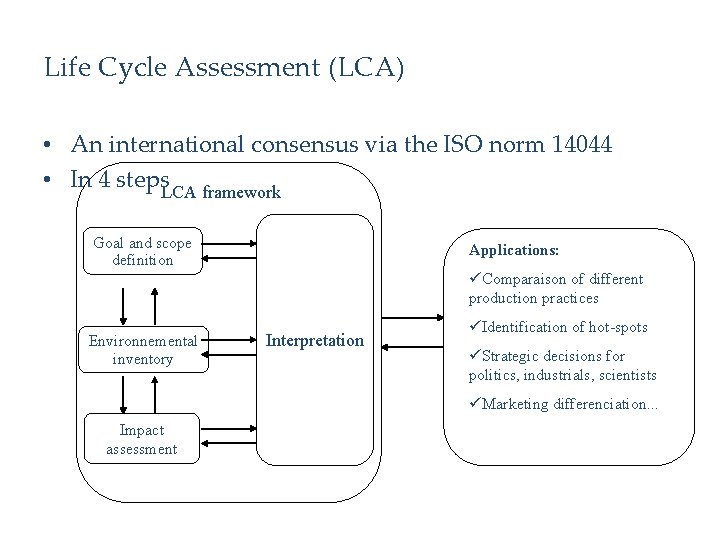 Life Cycle Assessment (LCA)

• An international consensus via the ISO norm 14044
• In 4 steps

LCA framework

Goal and scope definition

Environnemental inventory

Impact assessment

Interpretation

Applications:

✓Comparaison of different production practices

✓Identification of hot-spots

✓Strategic decisions for politics, industrials, scientists

✓Marketing differenciation...